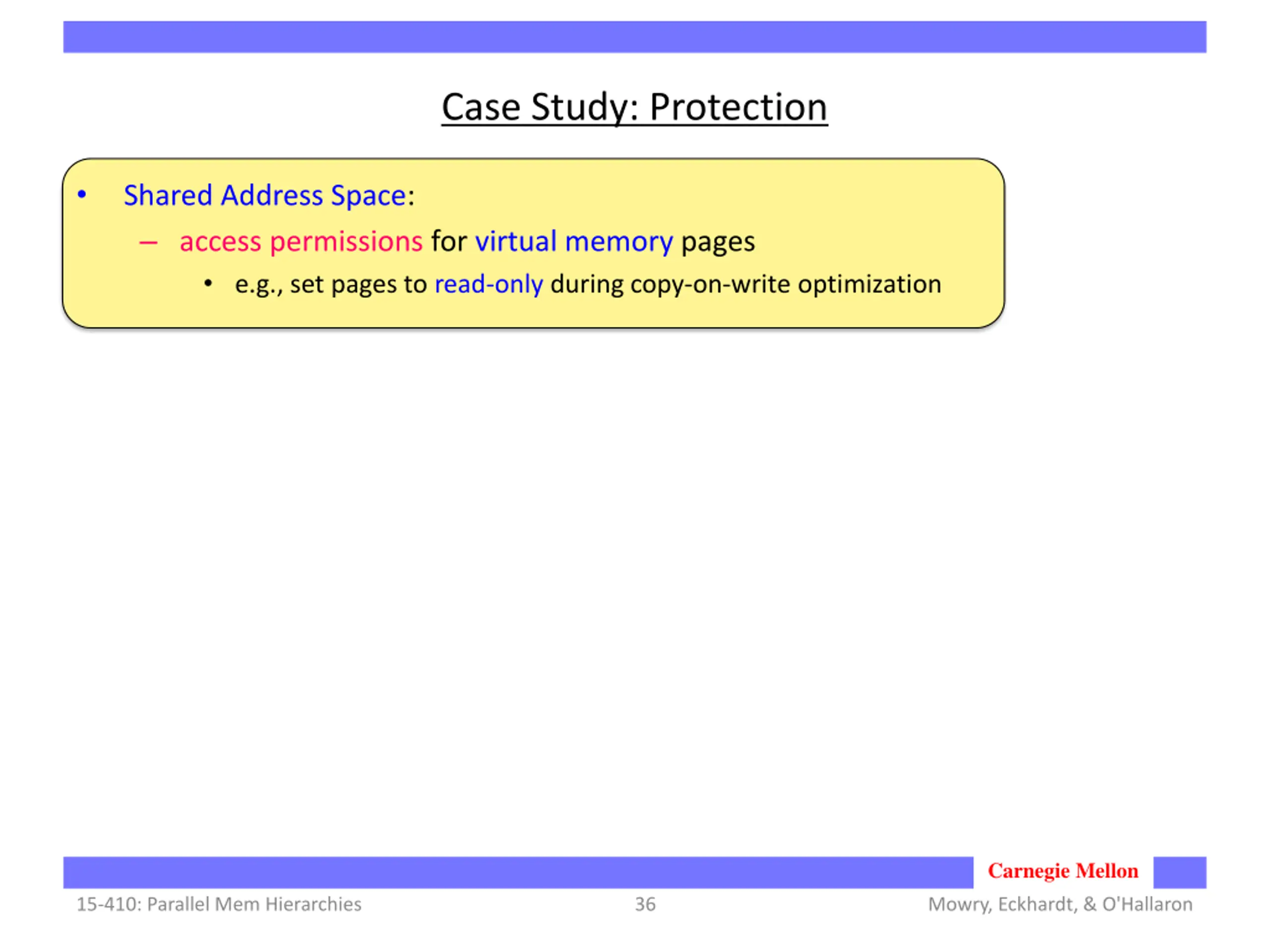 Case Study: Protection

• Shared Address Space:
– access permissions for virtual memory pages
• e.g., set pages to read-only during copy-on-write optimization

Carnegie Mellon

15-410: Parallel Mem Hierarchies 36 Mowry, Eckhardt, & O'Hallaron